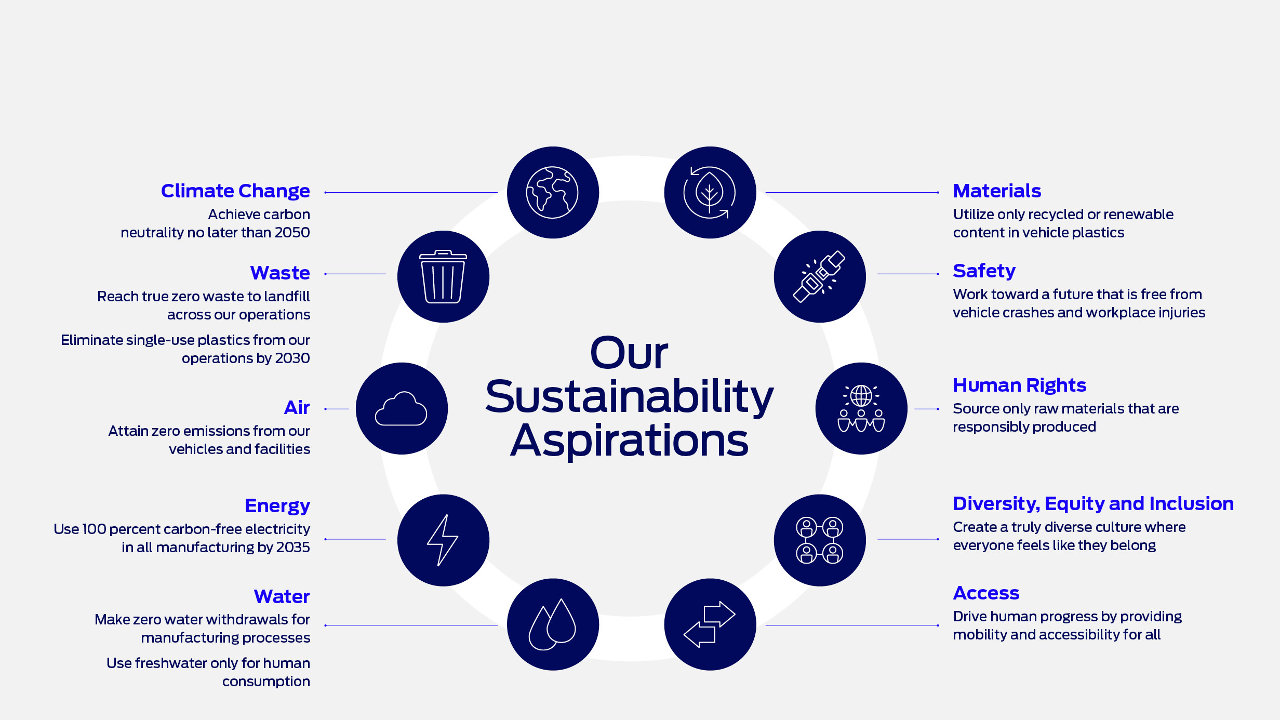 Our Sustainability Aspirations

Climate Change
Achieve carbon neutrality no later than 2050

Waste
Reach true zero waste to landfill across our operations

Eliminate single-use plastics from our operations by 2030

Air
Attain zero emissions from our vehicles and facilities

Energy
Use 100 percent carbon-free electricity in all manufacturing by 2035

Water
Make zero water withdrawals for manufacturing processes

Use freshwater only for human consumption

Materials
Utilize only recycled or renewable content in vehicle plastics

Safety
Work toward a future that is free from vehicle crashes and workplace injuries

Human Rights
Source only raw materials that are responsibly produced

Diversity, Equity and Inclusion
Create a truly diverse culture where everyone feels like they belong

Access
Drive human progress by providing mobility and accessibility for all